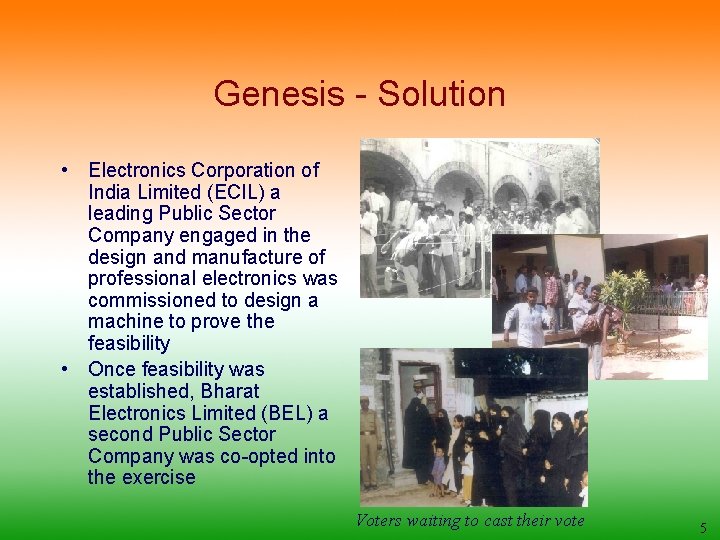 Genesis - Solution

• Electronics Corporation of India Limited (ECIL) a leading Public Sector Company engaged in the design and manufacture of professional electronics was commissioned to design a machine to prove the feasibility

• Once feasibility was established, Bharat Electronics Limited (BEL) a second Public Sector Company was co-opted into the exercise

Voters waiting to cast their vote

5